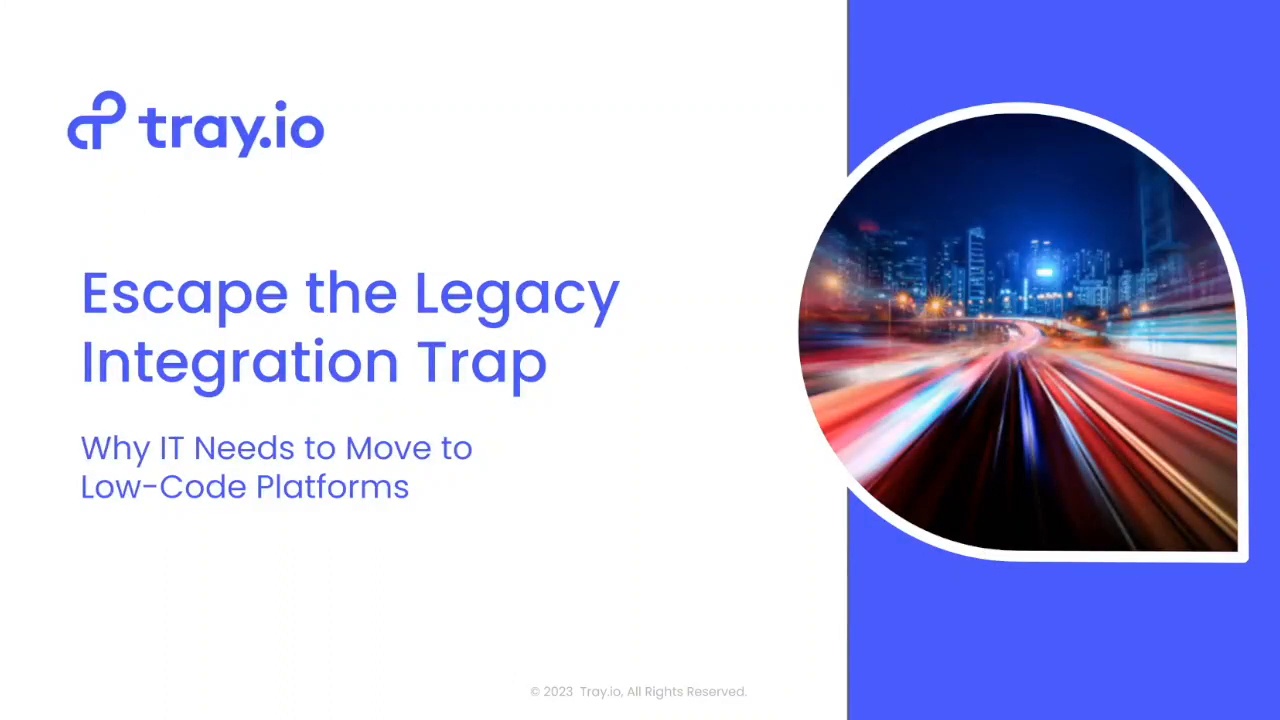 tray.io

Escape the Legacy Integration Trap

Why IT Needs to Move to Low-Code Platforms

© 2023 Tray.io, All Rights Reserved.